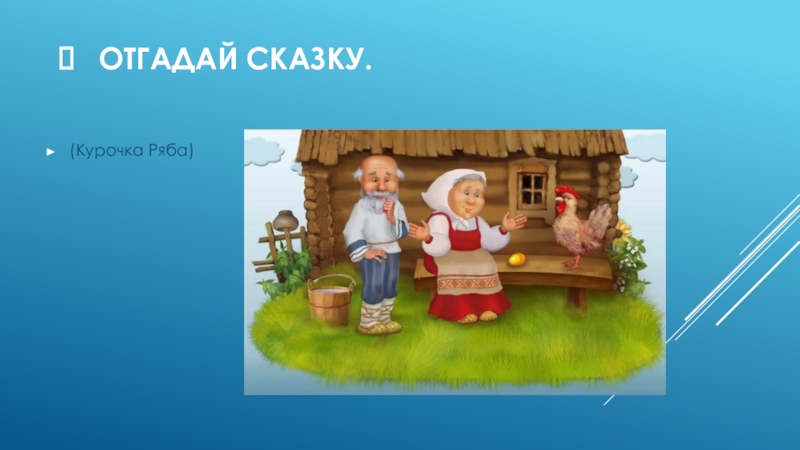 ОТГАДАЙ СКАЗКУ.

(Курочка Ряба)